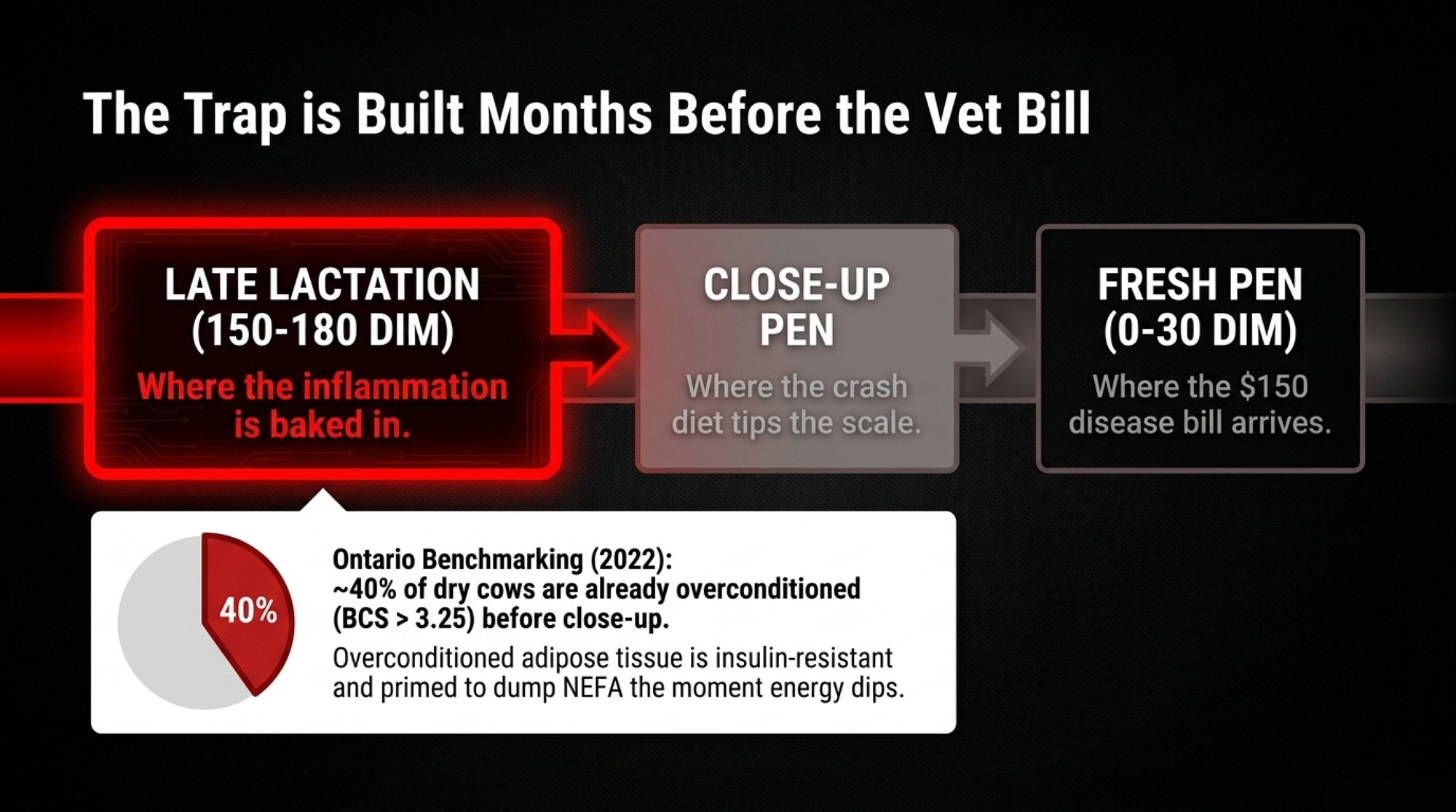 The Trap is Built Months Before the Vet Bill

LATE LACTATION (150-180 DIM)
Where the inflammation is baked in.

CLOSE-UP PEN
Where the crash diet tips the scale.

FRESH PEN (0-30 DIM)
Where the $150 disease bill arrives.

40%

Ontario Benchmarking (2022):
~40% of dry cows are already overconditioned (BCS > 3.25) before close-up.
Overconditioned adipose tissue is insulin-resistant and primed to dump NEFA the moment energy dips.